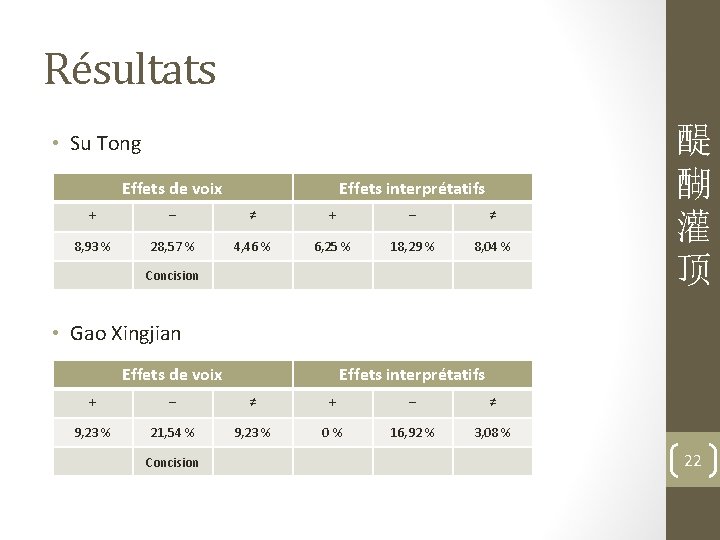 Résultats

• Su Tong

| Effets de voix | | | Effets interprétatifs | | |
|---|---|---|---|---|---|
| + | − | ≠ | + | − | ≠ |
| 8,93 % | 28,57 % | 4,46 % | 6,25 % | 18,29 % | 8,04 % |
| | Concision | | | | |

• Gao Xingjian

| Effets de voix | | | Effets interprétatifs | | |
|---|---|---|---|---|---|
| + | − | ≠ | + | − | ≠ |
| 9,23 % | 21,54 % | 9,23 % | 0 % | 16,92 % | 3,08 % |
| | Concision | | | | |

醍醐灌顶

22